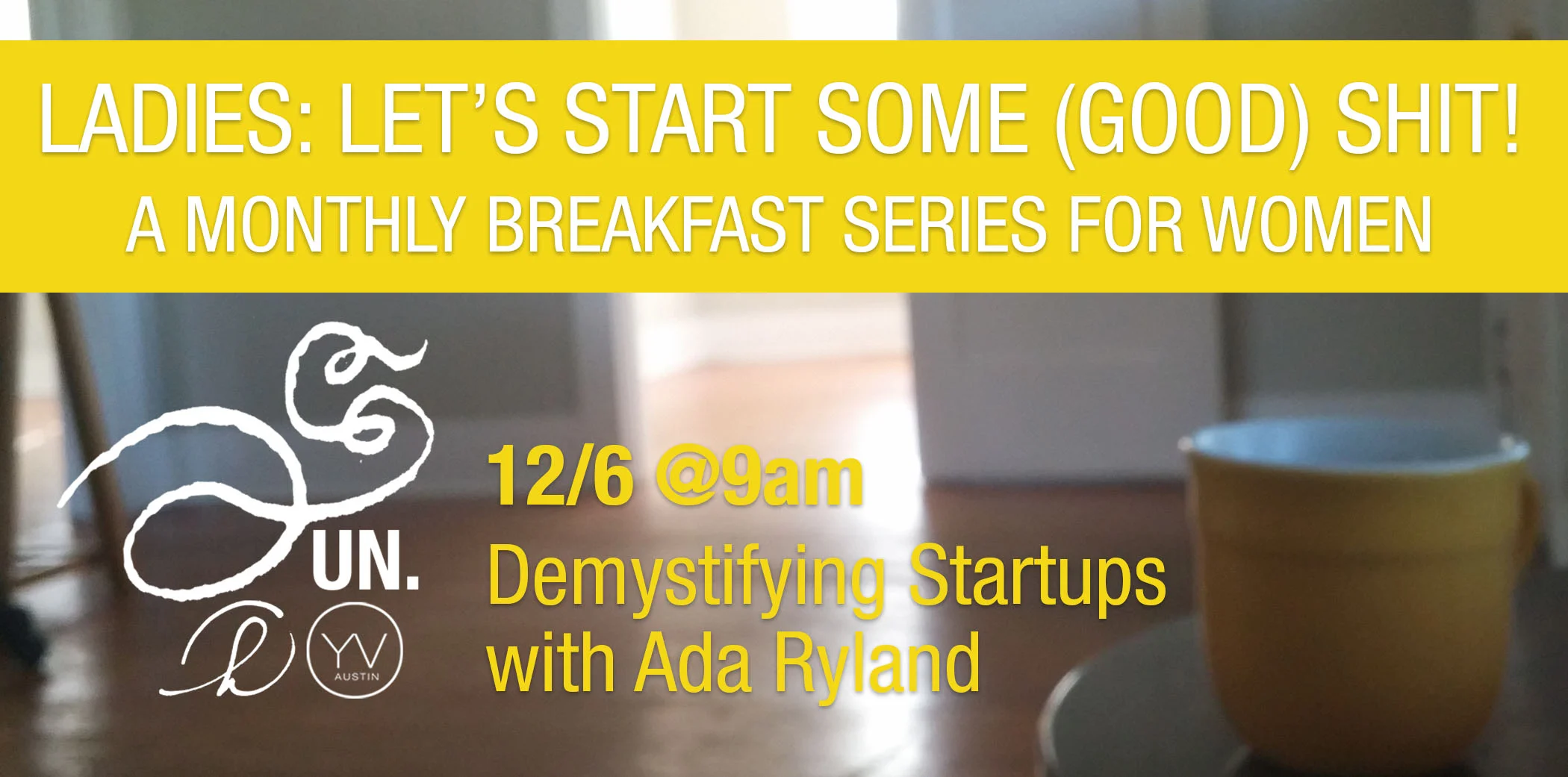 LADIES: LET'S START SOME (GOOD) SHIT!
A MONTHLY BREAKFAST SERIES FOR WOMEN

UN.

YV
AUSTIN

12/6 @9am
Demystifying Startups with Ada Ryland